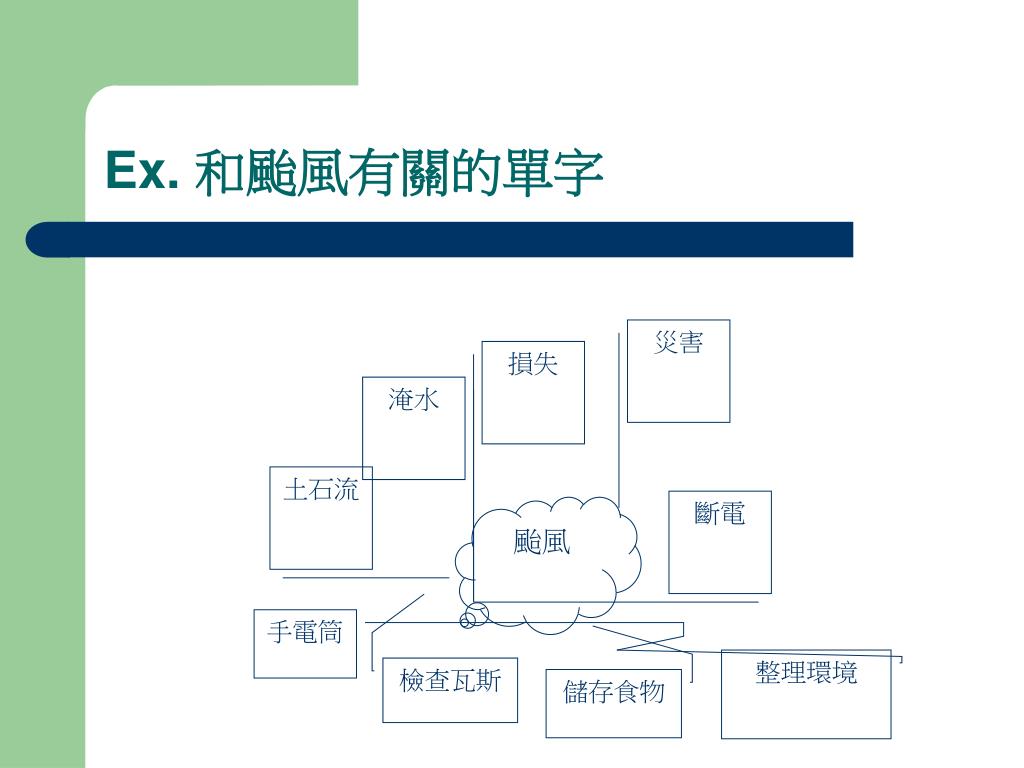 Ex. 和颱風有關的單字

災害

損失

淹水

土石流

颱風

斷電

手電筒

檢查瓦斯

儲存食物

整理環境